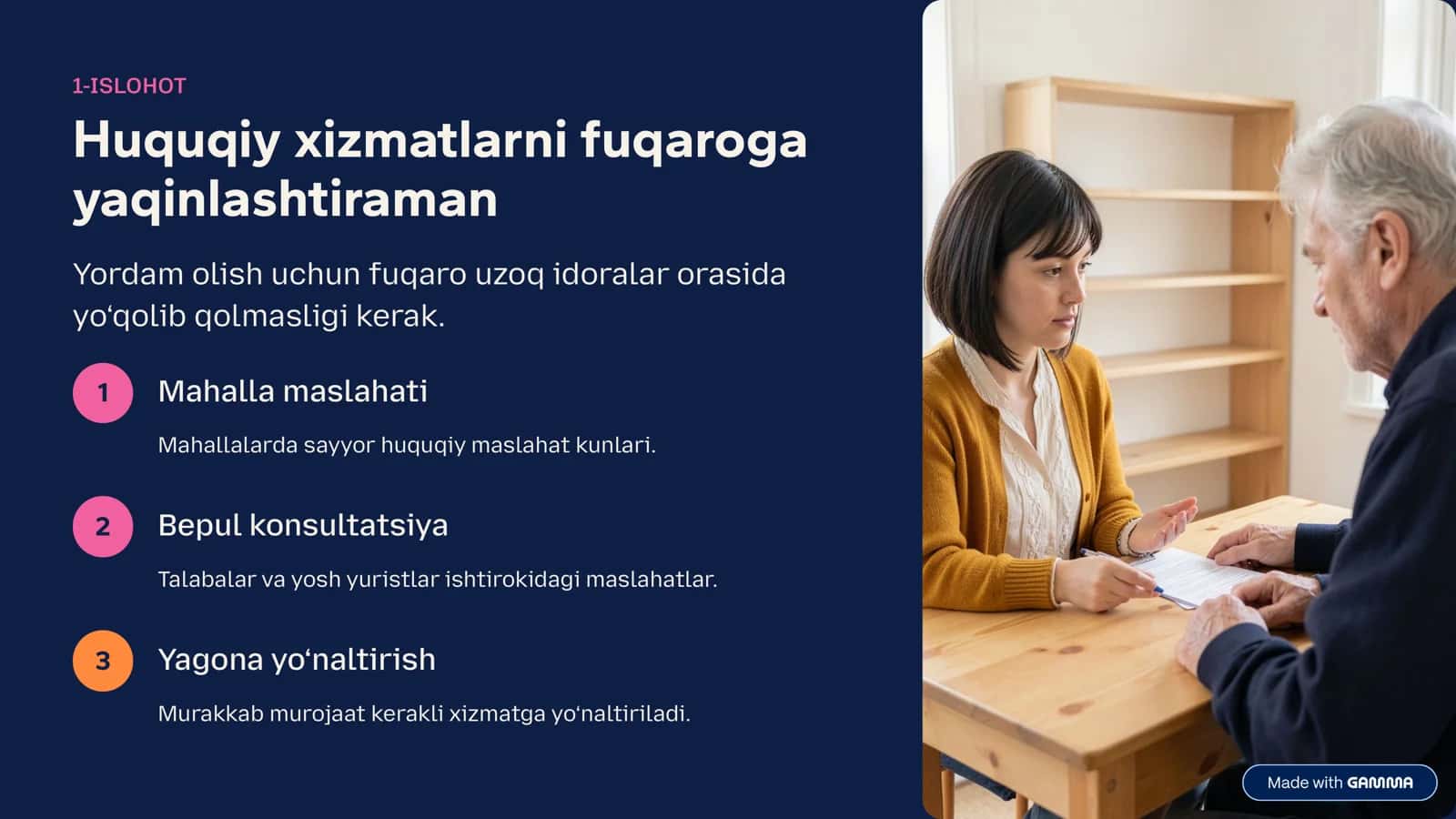 1-ISLOHOT

Huquqiy xizmatlarni fuqaroga yaqinlashtiraman

Yordam olish uchun fuqaro uzoq idoralar orasida yo'qolib qolmasligi kerak.

1

Mahalla maslahati

Mahallalarda sayyor huquqiy maslahat kunlari.

2

Bepul konsultatsiya

Talabalar va yosh yuristlar ishtirokidagi maslahatlar.

3

Yagona yo'naltirish

Murakkab murojaat kerakli xizmatga yo'naltiriladi.

Made with GAMMA